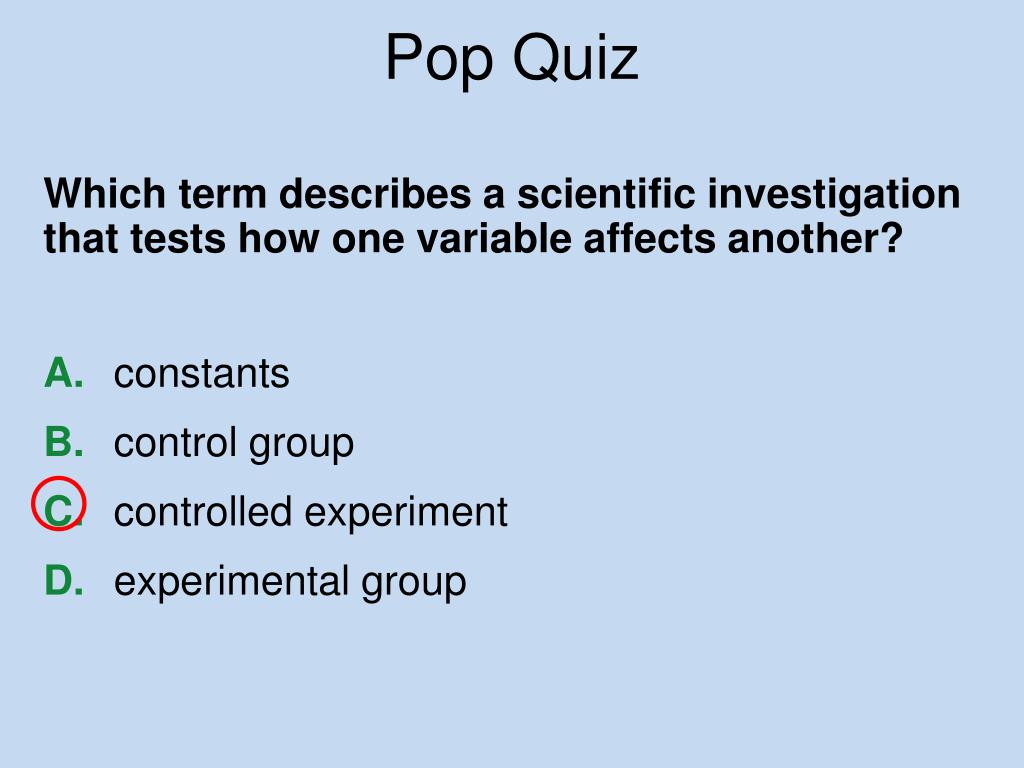 Pop Quiz

Which term describes a scientific investigation that tests how one variable affects another?

A. constants
B. control group
C. controlled experiment
D. experimental group